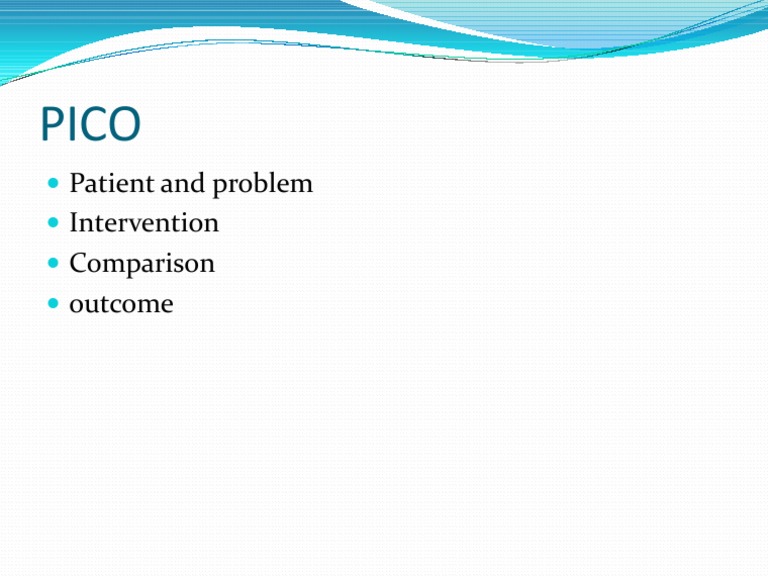 PICO

- Patient and problem
- Intervention
- Comparison
- outcome